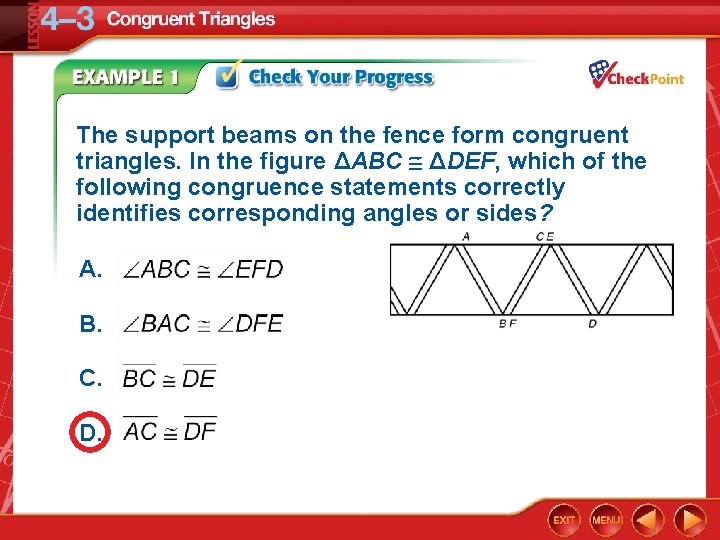 LESSON 4–3 Congruent Triangles

EXAMPLE 1 Check Your Progress

CheckPoint

The support beams on the fence form congruent triangles. In the figure $\Delta ABC \cong \Delta DEF$, which of the following congruence statements correctly identifies corresponding angles or sides?

A
C E
B F
D

A. $\angle ABC \cong \angle EFD$

B. $\angle BAC \cong \angle DFE$

C. $\overline{BC} \cong \overline{DE}$

D. $\overline{AC} \cong \overline{DF}$

EXIT MENU